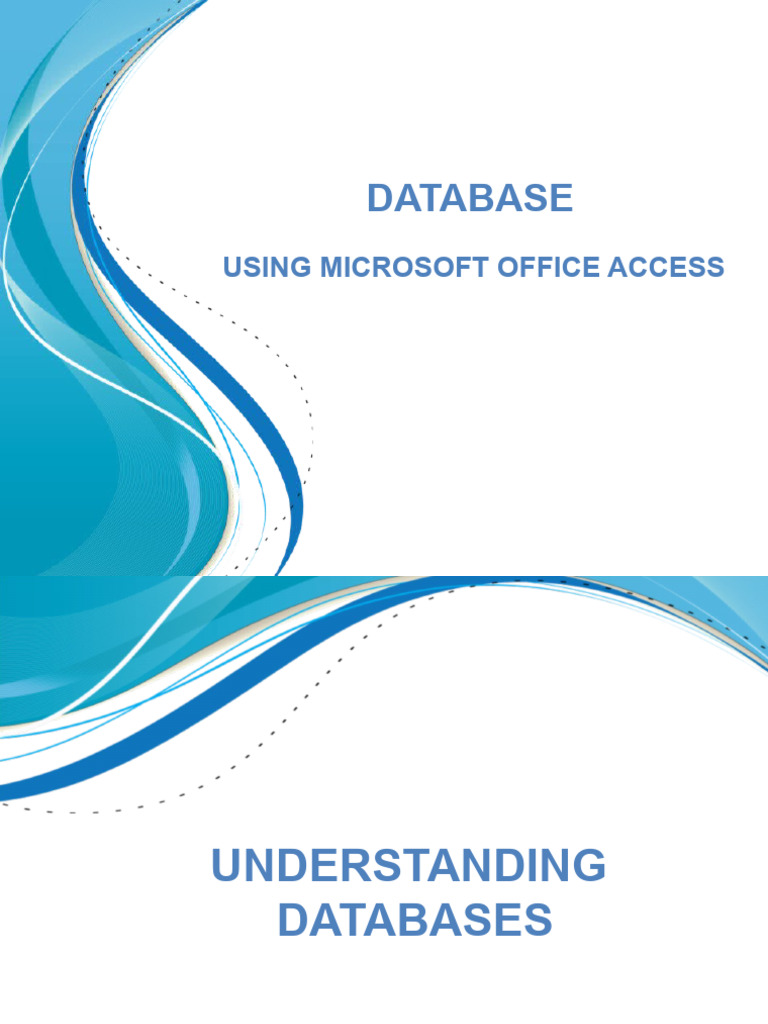 DATABASE

USING MICROSOFT OFFICE ACCESS

UNDERSTANDING DATABASES